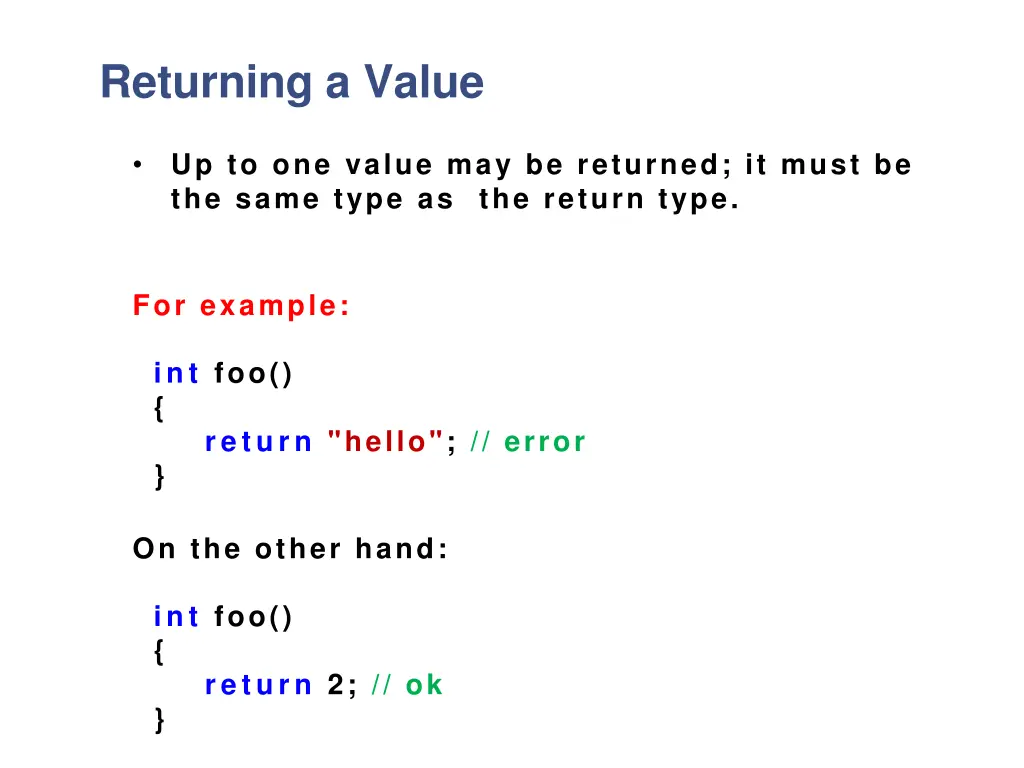 Returning a Value

• Up to one value may be returned; it must be the same type as the return type.

For example:

int foo()
{
return "hello"; // error
}

On the other hand:

int foo()
{
return 2; // ok
}